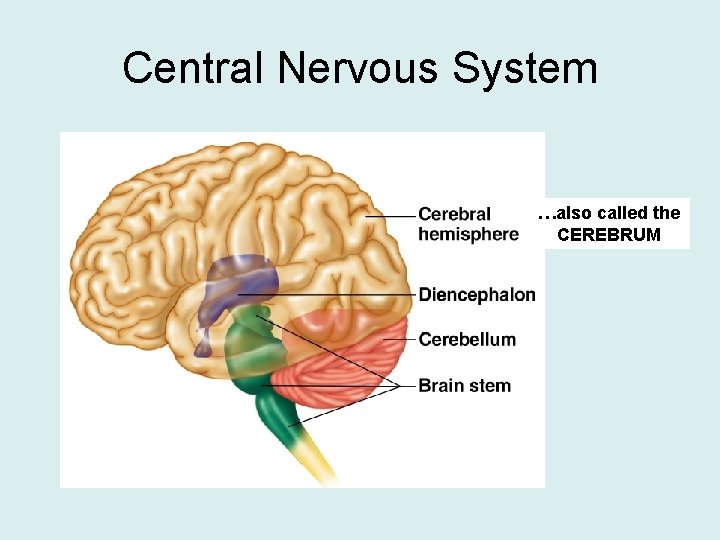 Central Nervous System

Cerebral hemisphere

…also called the CEREBRUM

Diencephalon

Cerebellum

Brain stem